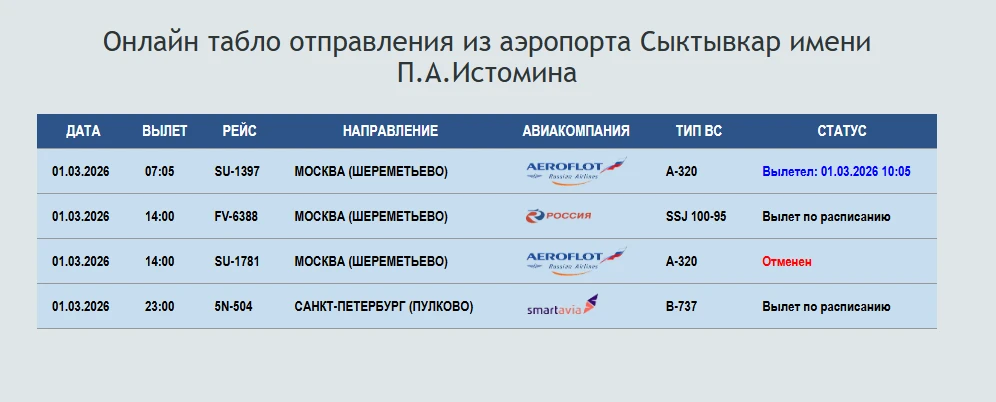 Онлайн табло отправления из аэропорта Сыктывкар имени П.А.Истомина

| ДАТА | ВЫЛЕТ | РЕЙС | НАПРАВЛЕНИЕ | АВИАКОМПАНИЯ | ТИП ВС | СТАТУС |
|---|---|---|---|---|---|---|
| 01.03.2026 | 07:05 | SU-1397 | МОСКВА (ШЕРЕМЕТЬЕВО) | AEROFLOT Russian Airlines | A-320 | Вылетел: 01.03.2026 10:05 |
| 01.03.2026 | 14:00 | FV-6388 | МОСКВА (ШЕРЕМЕТЬЕВО) | РОССИЯ | SSJ 100-95 | Вылет по расписанию |
| 01.03.2026 | 14:00 | SU-1781 | МОСКВА (ШЕРЕМЕТЬЕВО) | AEROFLOT Russian Airlines | A-320 | Отменен |
| 01.03.2026 | 23:00 | 5N-504 | САНКТ-ПЕТЕРБУРГ (ПУЛКОВО) | smartavia | B-737 | Вылет по расписанию |